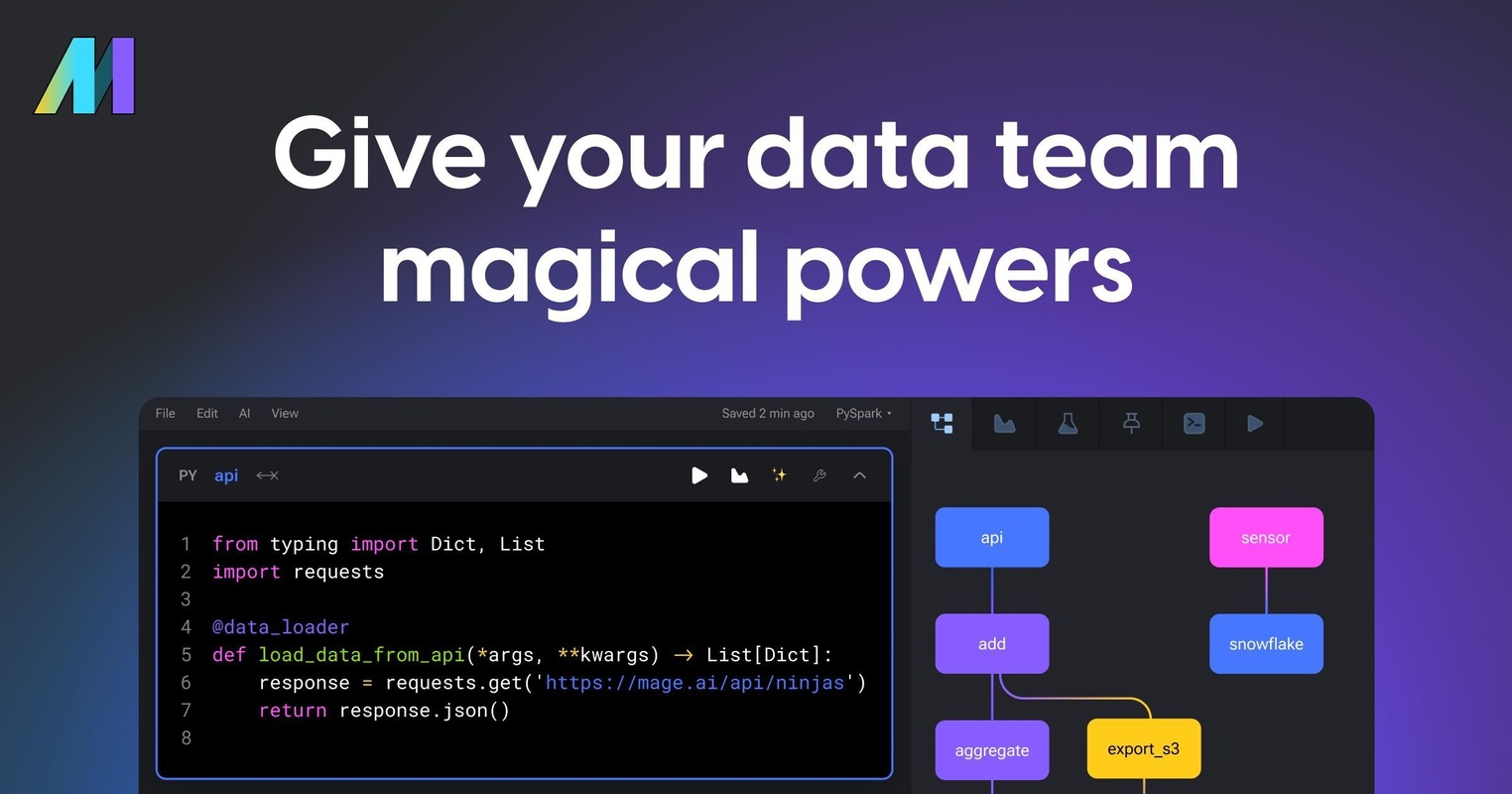 Give your data team magical powers

File Edit AI View

Saved 2 min ago PySpark

PY api

1 from typing import Dict, List
2 import requests
3
4 @data_loader
5 def load_data_from_api(*args, **kwargs) → List[Dict]:
6 response = requests.get('https://mage.ai/api/ninjas')
7 return response.json()
8

api

sensor

add

snowflake

aggregate

export_s3